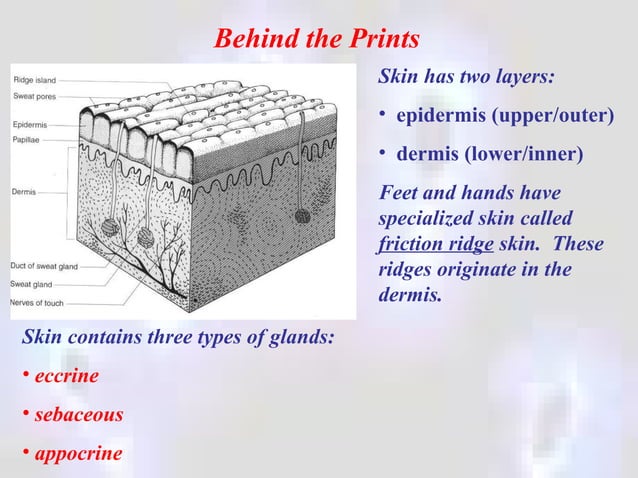 Behind the Prints

Ridge island
Sweat pores
Epidermis
Papillae
Dermis
Duct of sweat gland
Sweat gland
Nerves of touch

Skin has two layers:

• epidermis (upper/outer)

• dermis (lower/inner)

Feet and hands have specialized skin called friction ridge skin. These ridges originate in the dermis.

Skin contains three types of glands:

• eccrine

• sebaceous

• appocrine